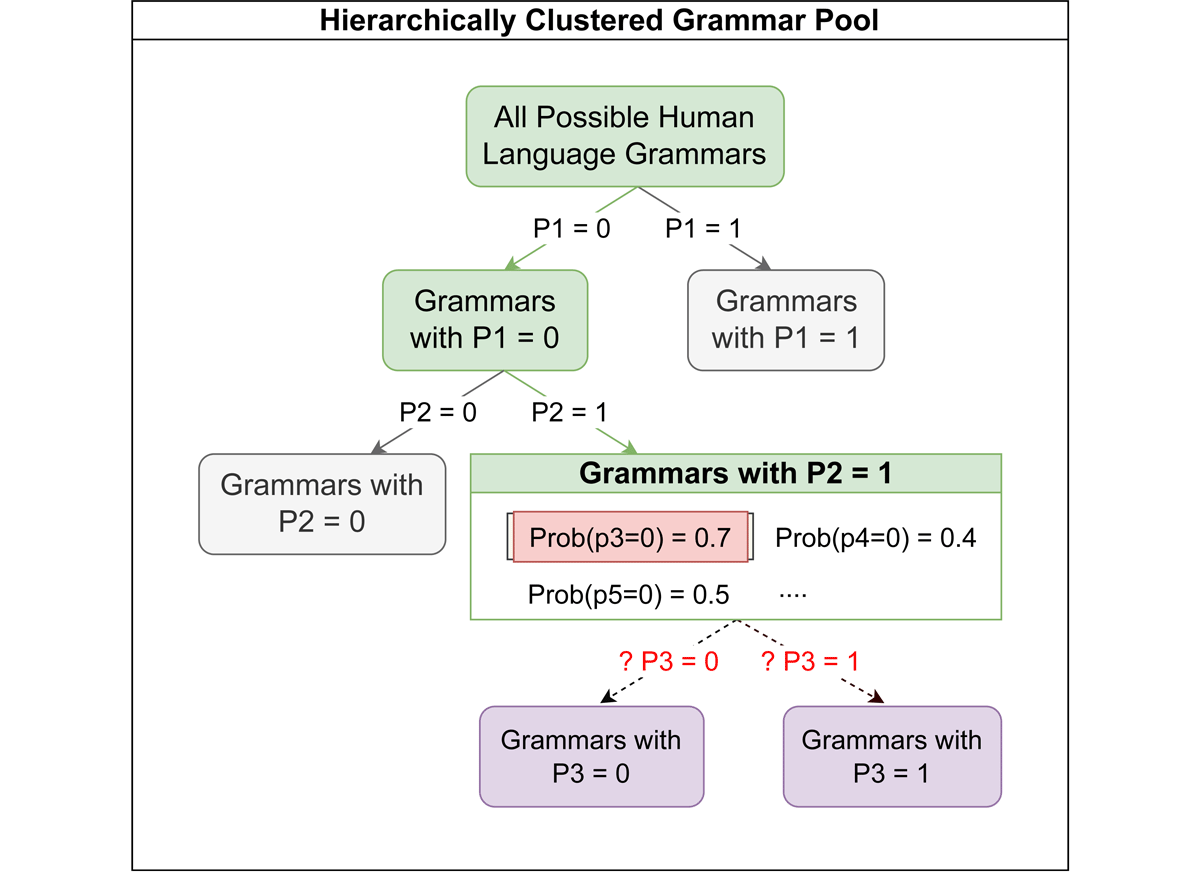 Hierarchically Clustered Grammar Pool

All Possible Human Language Grammars

P1 = 0

P1 = 1

Grammars with P1 = 0

Grammars with P1 = 1

P2 = 0

P2 = 1

Grammars with P2 = 0

Grammars with P2 = 1

Prob(p3=0) = 0.7

Prob(p4=0) = 0.4

Prob(p5=0) = 0.5

....

? P3 = 0

? P3 = 1

Grammars with P3 = 0

Grammars with P3 = 1